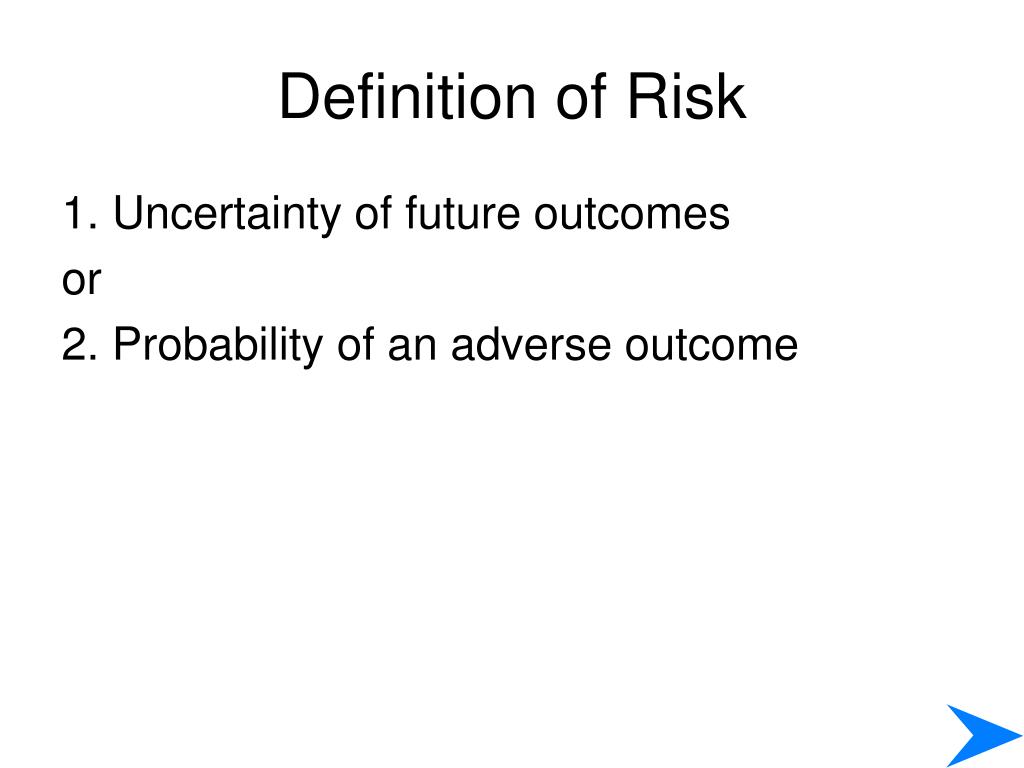 Definition of Risk

1. Uncertainty of future outcomes
or
2. Probability of an adverse outcome